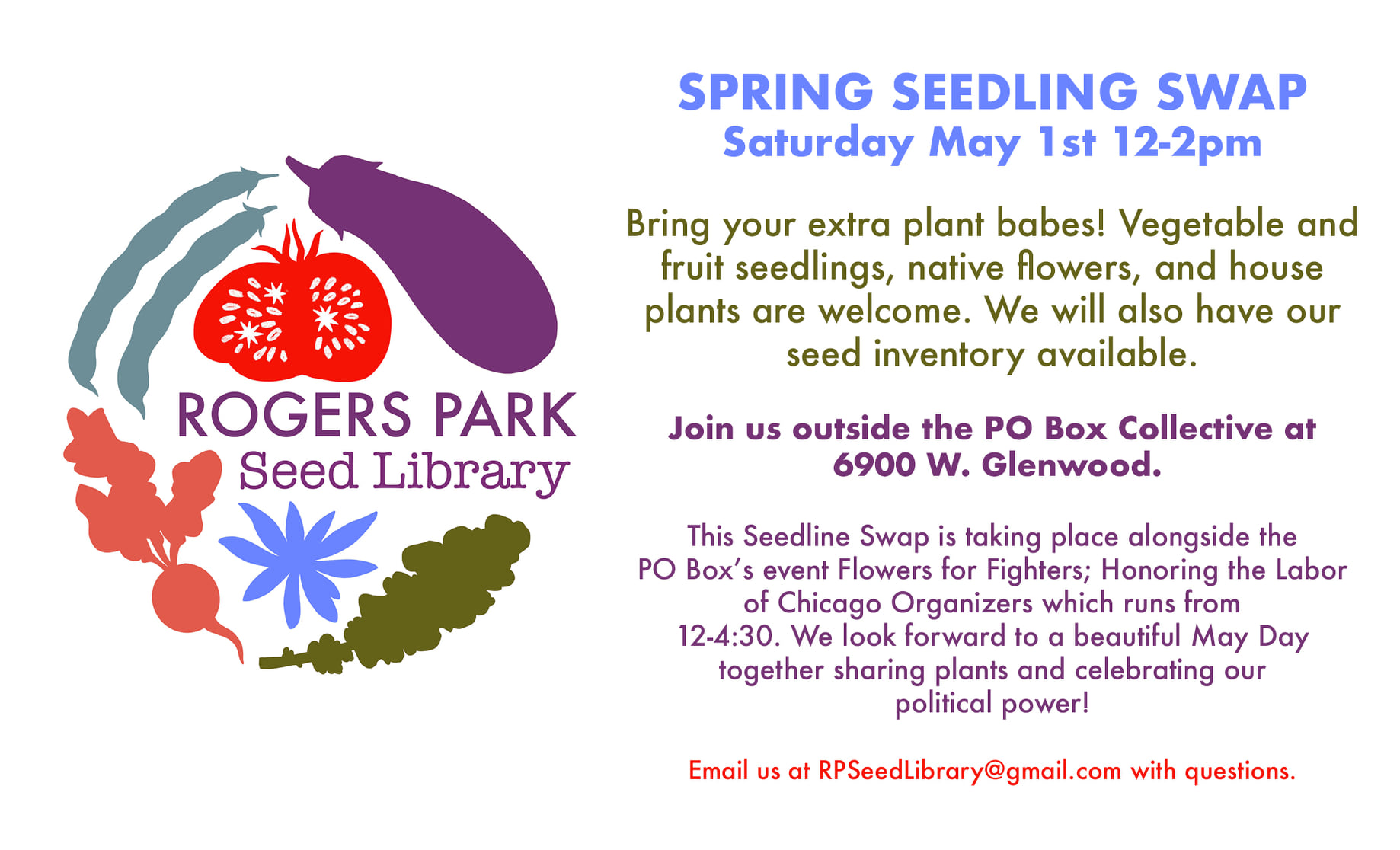 ROGERS PARK
Seed Library

SPRING SEEDLING SWAP
Saturday May 1st 12-2pm

Bring your extra plant babes! Vegetable and fruit seedlings, native flowers, and house plants are welcome. We will also have our seed inventory available.

Join us outside the PO Box Collective at 6900 W. Glenwood.

This Seedline Swap is taking place alongside the PO Box's event Flowers for Fighters; Honoring the Labor of Chicago Organizers which runs from 12-4:30. We look forward to a beautiful May Day together sharing plants and celebrating our political power!

Email us at RPSeedLibrary@gmail.com with questions.